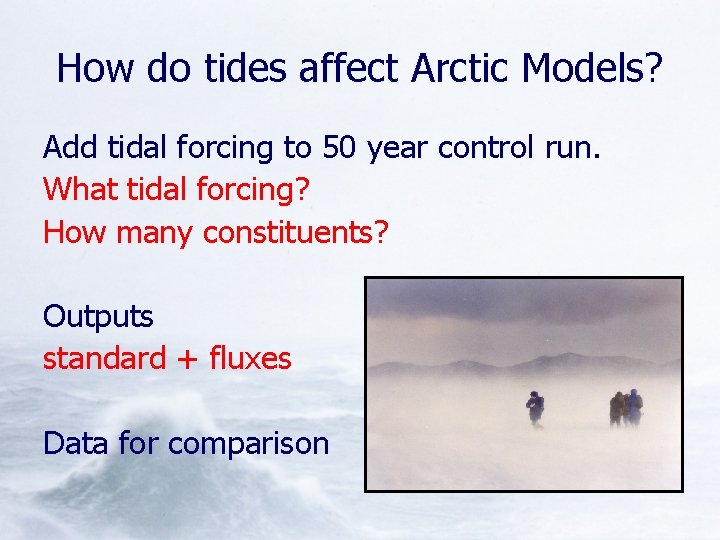 How do tides affect Arctic Models?

Add tidal forcing to 50 year control run.
What tidal forcing?
How many constituents?

Outputs
standard + fluxes

Data for comparison